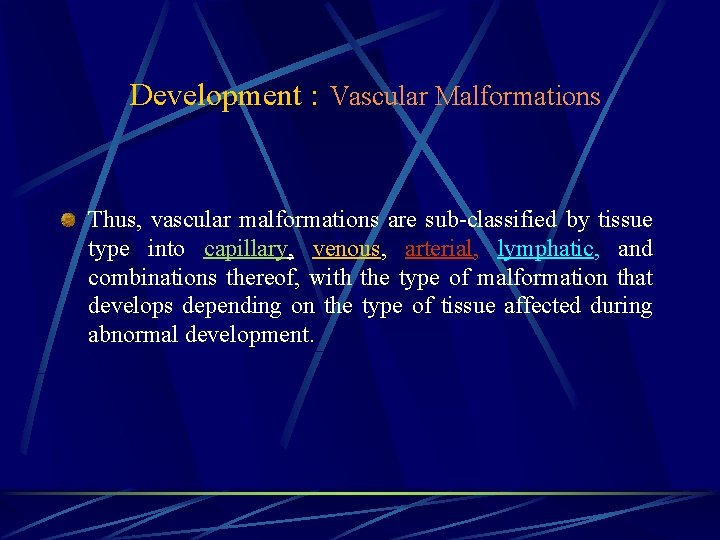 Development : Vascular Malformations

Thus, vascular malformations are sub-classified by tissue type into capillary, venous, arterial, lymphatic, and combinations thereof, with the type of malformation that develops depending on the type of tissue affected during abnormal development.